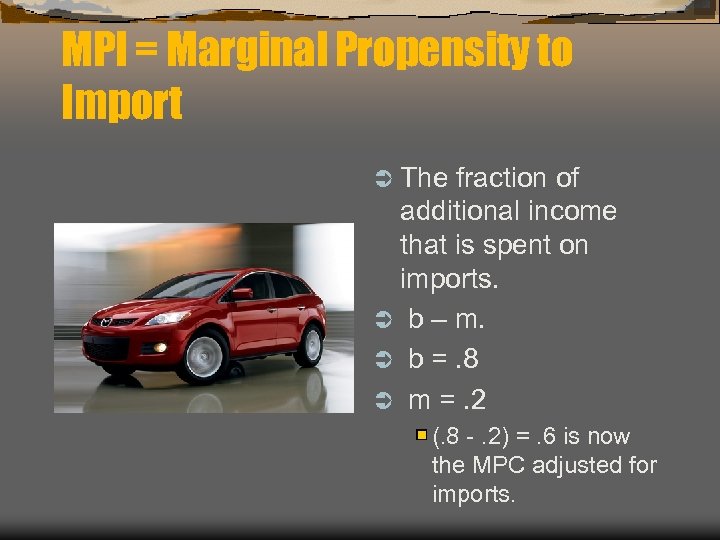 MPI = Marginal Propensity to Import

The fraction of additional income that is spent on imports.

b – m.

b = .8

m = .2

(.8 - .2) = .6 is now the MPC adjusted for imports.